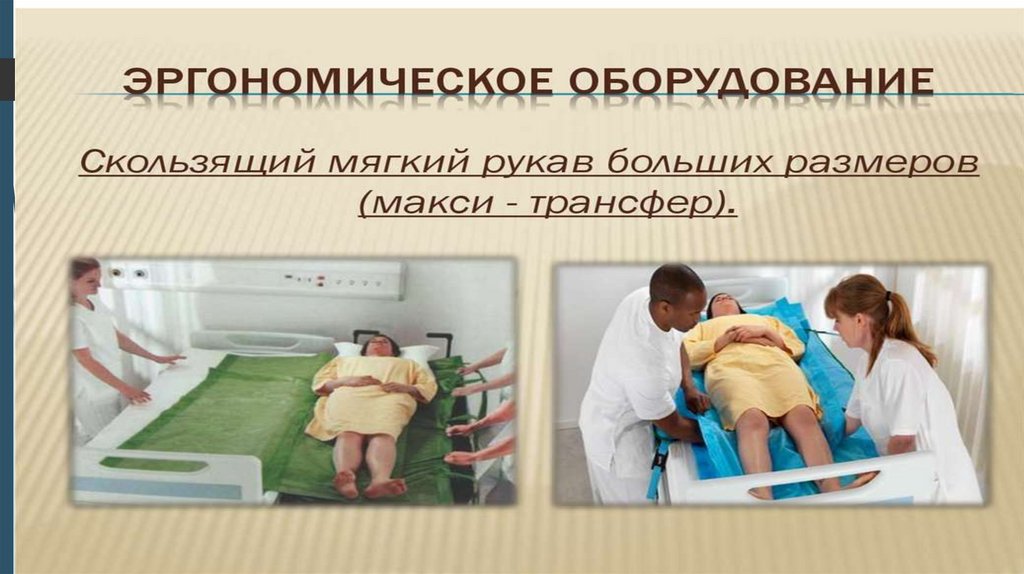 ЭРГОНОМИЧЕСКОЕ ОБОРУДОВАНИЕ

Скользящий мягкий рукав больших размеров (макси - трансфер).